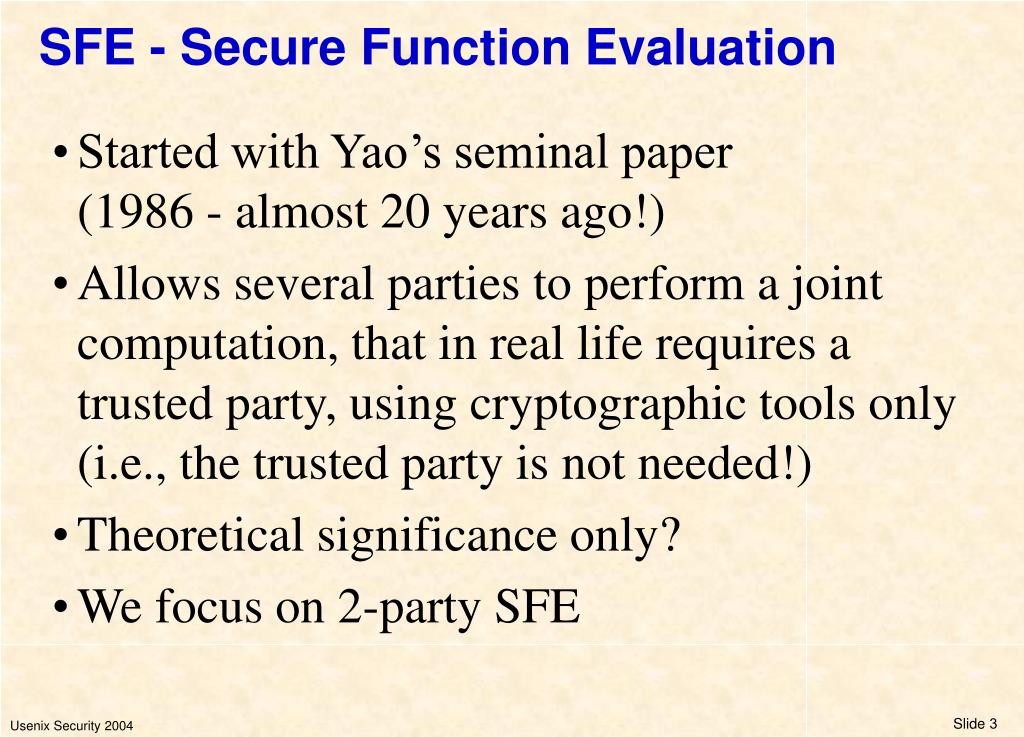 SFE - Secure Function Evaluation

• Started with Yao’s seminal paper (1986 - almost 20 years ago!)

• Allows several parties to perform a joint computation, that in real life requires a trusted party, using cryptographic tools only (i.e., the trusted party is not needed!)

• Theoretical significance only?

• We focus on 2-party SFE

Usenix Security 2004

Slide 3